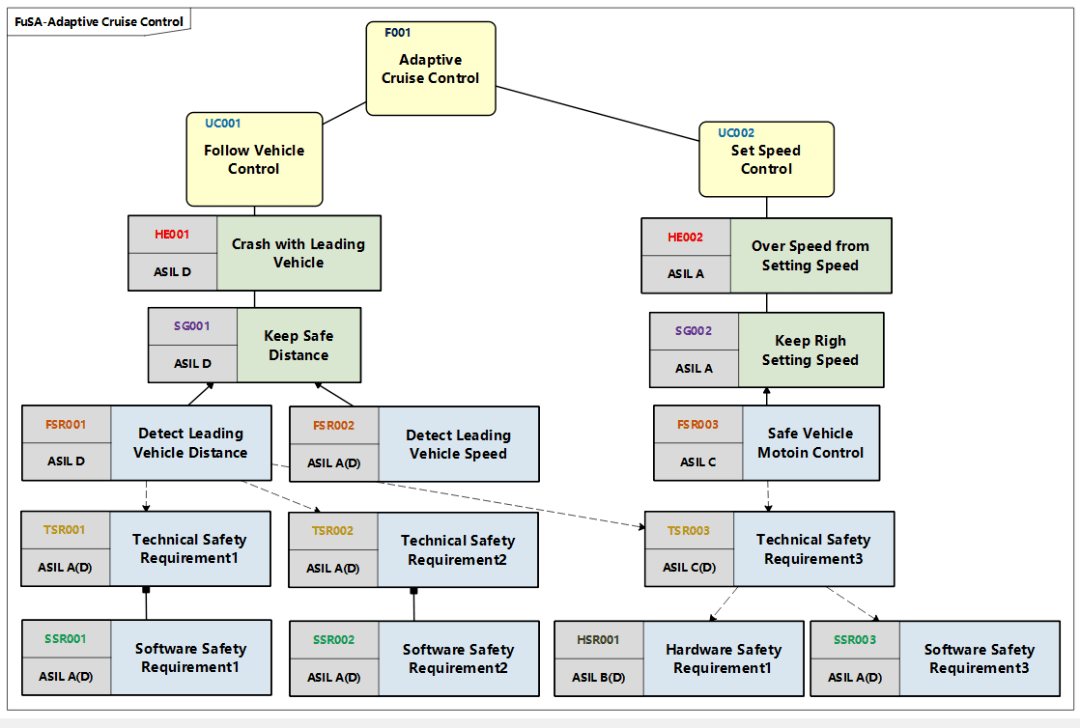 FuSA-Adaptive Cruise Control

F001
Adaptive Cruise Control

UC001
Follow Vehicle Control

UC002
Set Speed Control

HE001
ASIL D
Crash with Leading Vehicle

HE002
ASIL A
Over Speed from Setting Speed

SG001
ASIL D
Keep Safe Distance

SG002
ASIL A
Keep Righ Setting Speed

FSR001
ASIL D
Detect Leading Vehicle Distance

FSR002
ASIL A(D)
Detect Leading Vehicle Speed

FSR003
ASIL C
Safe Vehicle Motoin Control

TSR001
ASIL A(D)
Technical Safety Requirement1

TSR002
ASIL A(D)
Technical Safety Requirement2

TSR003
ASIL C(D)
Technical Safety Requirement3

SSR001
ASIL A(D)
Software Safety Requirement1

SSR002
ASIL A(D)
Software Safety Requirement2

HSR001
ASIL B(D)
Hardware Safety Requirement1

SSR003
ASIL A(D)
Software Safety Requirement3